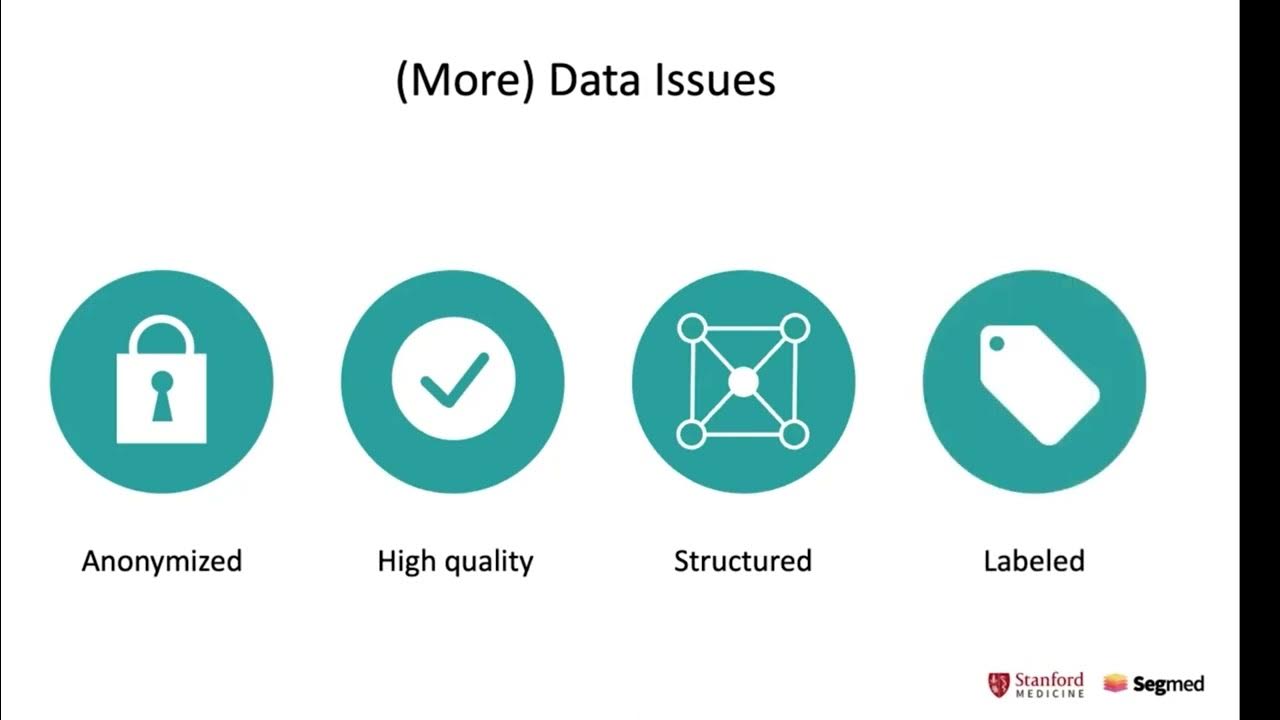 (More) Data Issues

Anonymized

High quality

Structured

Labeled

Stanford MEDICINE

Segmed